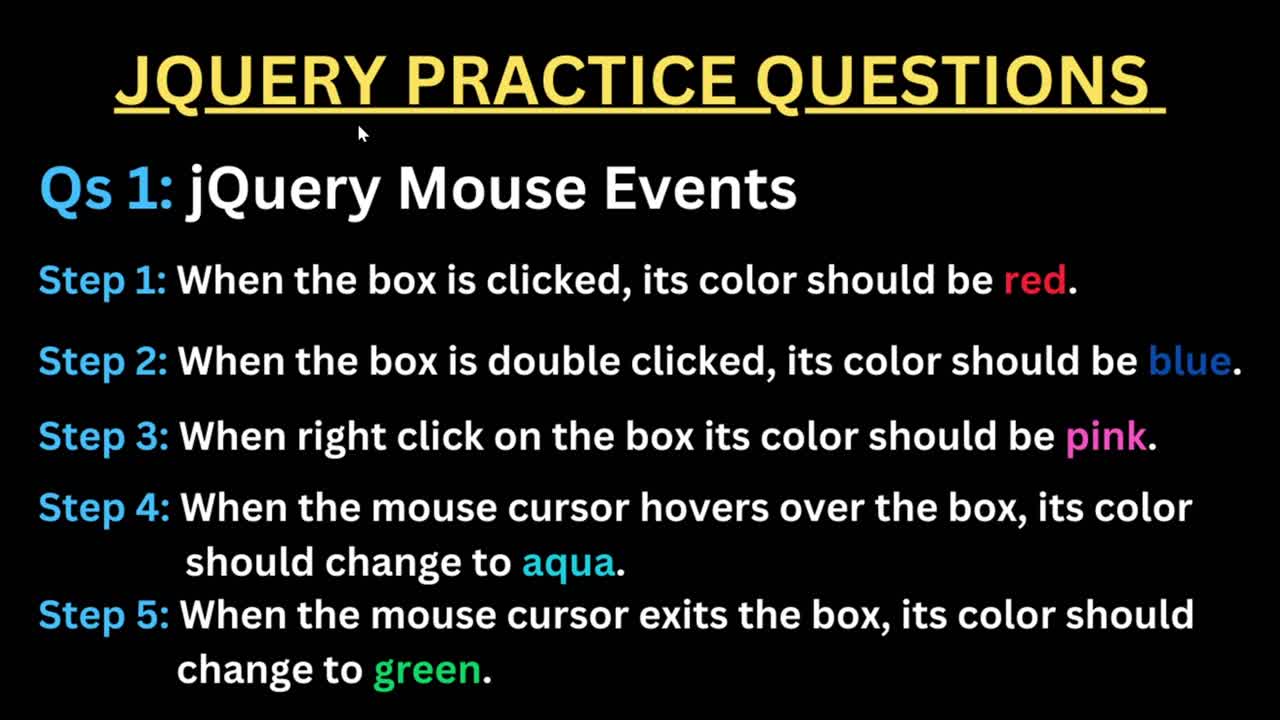 JQUERY PRACTICE QUESTIONS

Qs 1: jQuery Mouse Events

Step 1: When the box is clicked, its color should be red.

Step 2: When the box is double clicked, its color should be blue.

Step 3: When right click on the box its color should be pink.

Step 4: When the mouse cursor hovers over the box, its color should change to aqua.

Step 5: When the mouse cursor exits the box, its color should change to green.